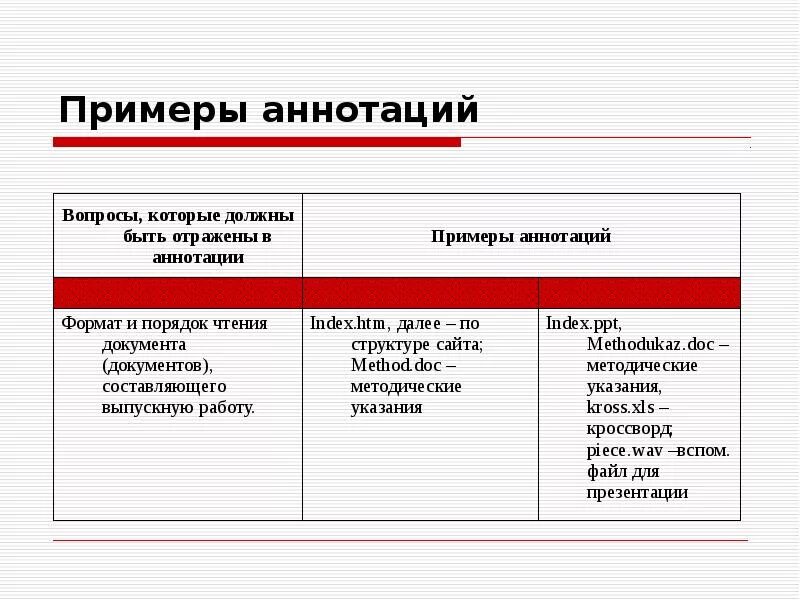 Примеры аннотаций

| Вопросы, которые должны быть отражены в аннотации | Примеры аннотаций | |
|---|---|---|
| | | |
| Формат и порядок чтения документа (документов), составляющего выпускную работу. | Index.htm, далее – по структуре сайта; Method.doc – методические указания | Index.ppt, Methodukaz.doc – методические указания, kross.xls – кроссворд; piece.wav –вспом. файл для презентации |